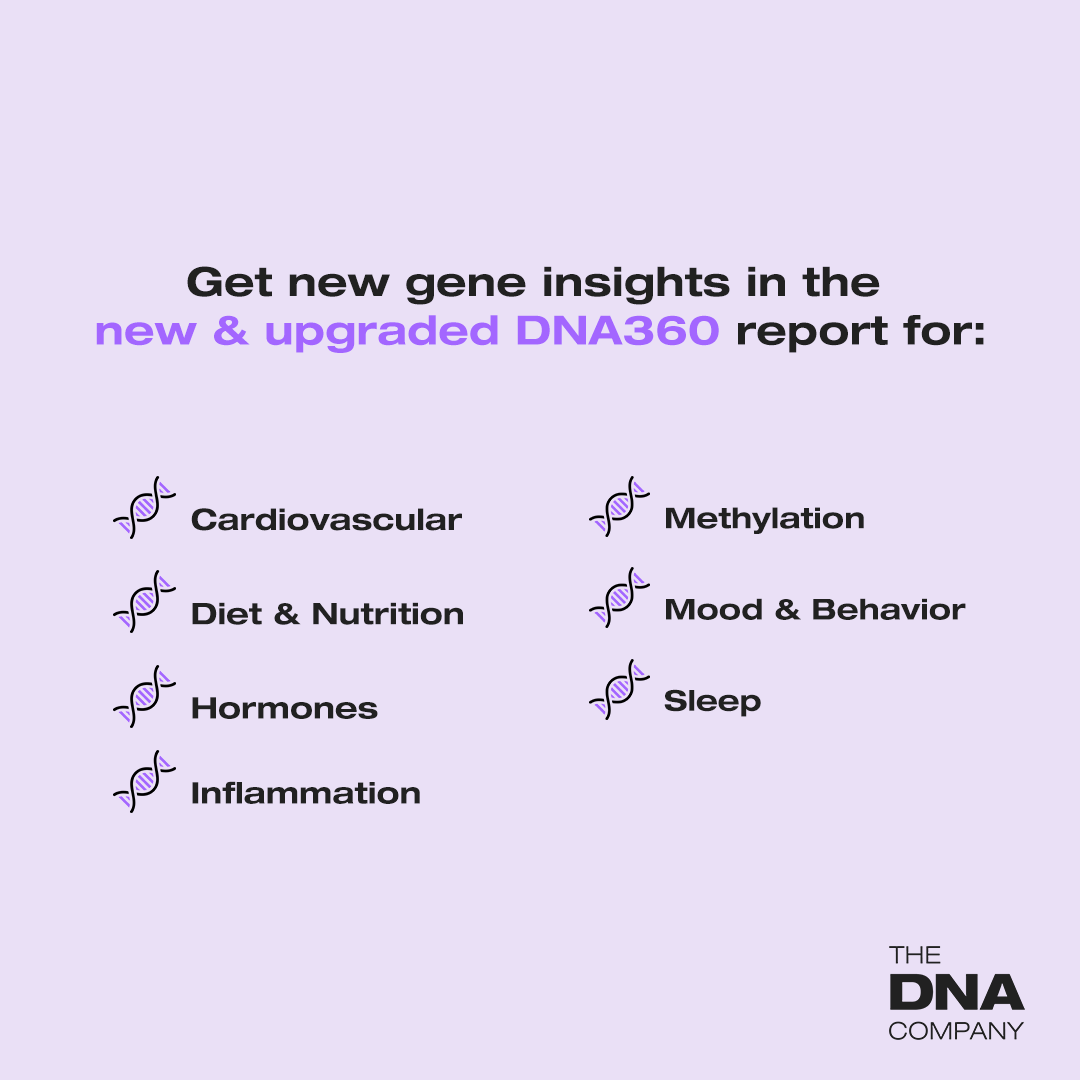 Get new gene insights in the new & upgraded DNA360 report for:

Cardiovascular

Diet & Nutrition

Hormones

Inflammation

Methylation

Mood & Behavior

Sleep

THE
DNA
COMPANY